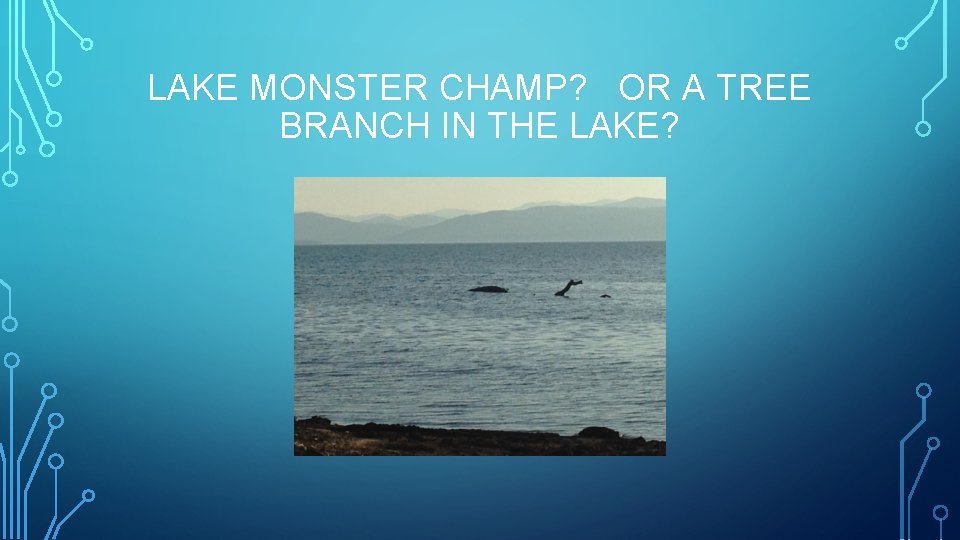 LAKE MONSTER CHAMP? OR A TREE BRANCH IN THE LAKE?